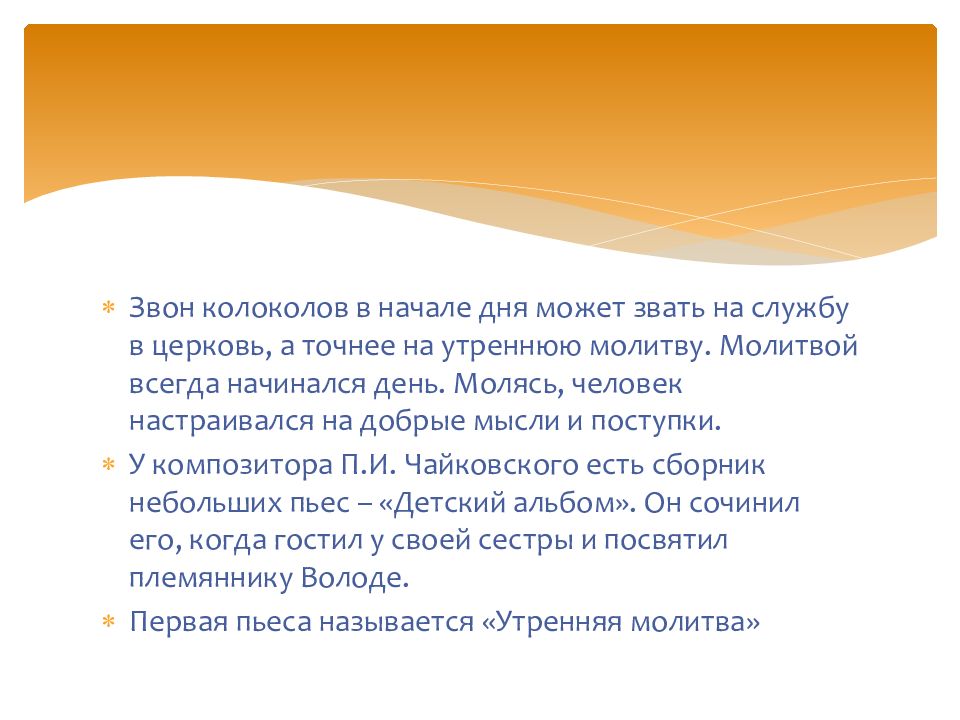 * Звон колоколов в начале дня может звать на службу в церковь, а точнее на утреннюю молитву. Молитвой всегда начинался день. Молясь, человек настраивался на добрые мысли и поступки.

* У композитора П.И. Чайковского есть сборник небольших пьес – «Детский альбом». Он сочинил его, когда гостил у своей сестры и посвятил племяннику Володе.

* Первая пьеса называется «Утренняя молитва»